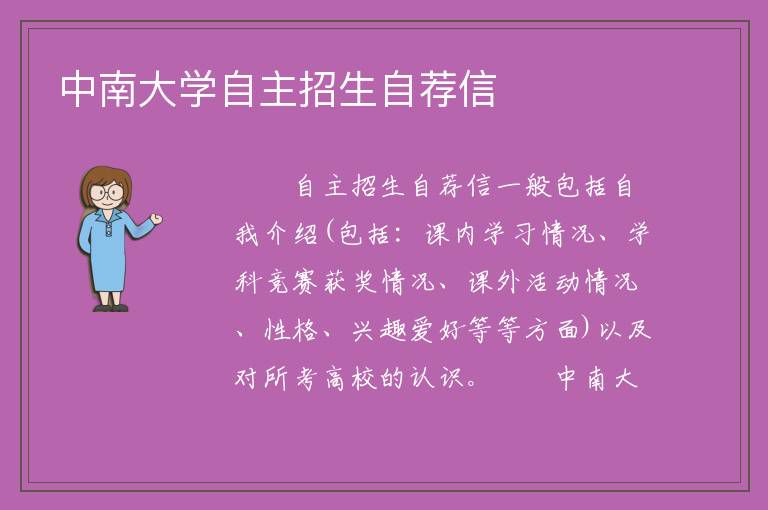 中南大学自主招生自荐信

自主招生自荐信一般包括自我介绍(包括：课内学习情况、学科竞赛获奖情况、课外活动情况、性格、兴趣爱好等等方面)以及对所考高校的认识。　　中南大